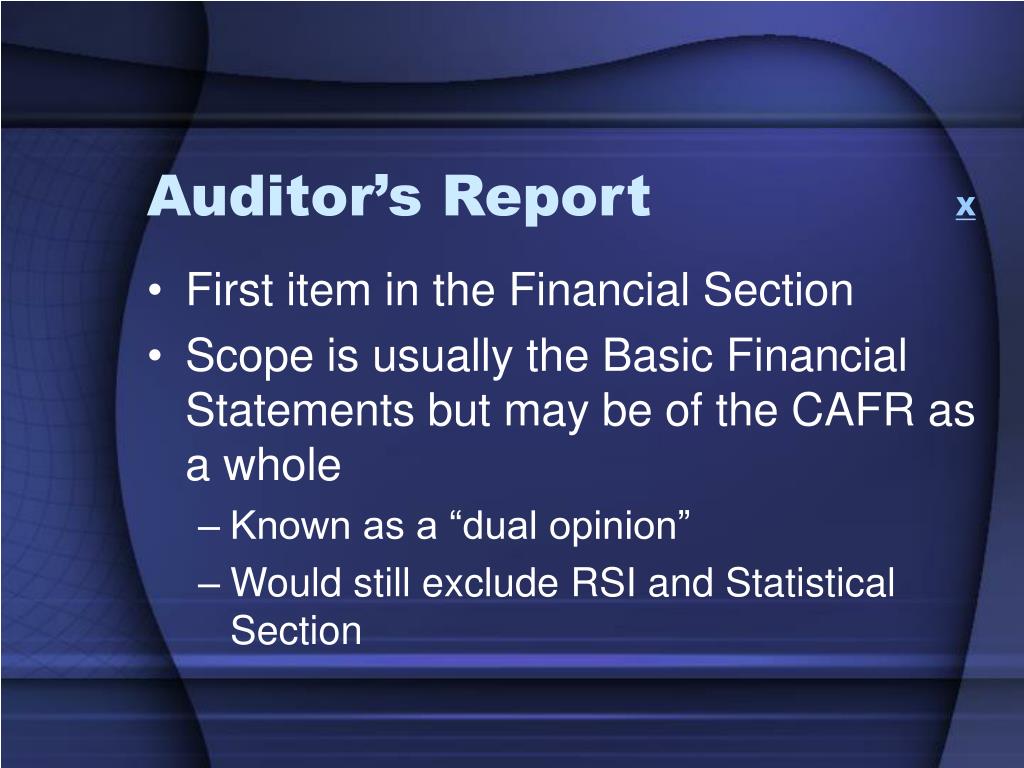 Auditor’s Report

x

• First item in the Financial Section
• Scope is usually the Basic Financial Statements but may be of the CAFR as a whole
– Known as a “dual opinion”
– Would still exclude RSI and Statistical Section